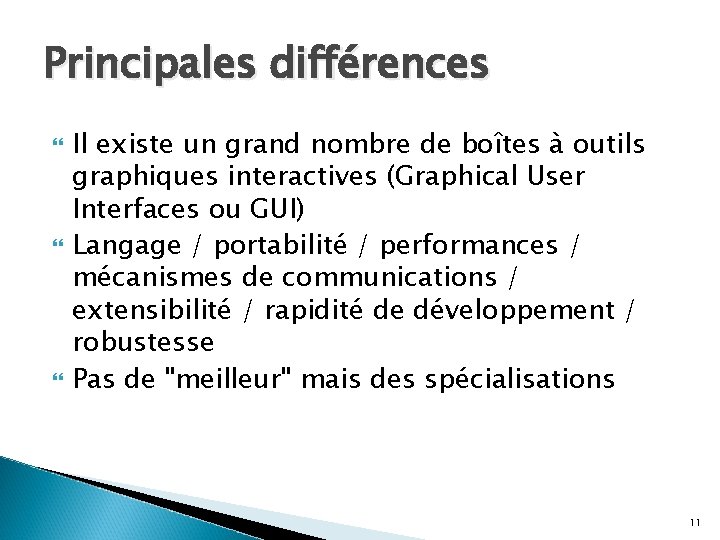 Principales différences

Il existe un grand nombre de boîtes à outils graphiques interactives (Graphical User Interfaces ou GUI)

Langage / portabilité / performances / mécanismes de communications / extensibilité / rapidité de développement / robustesse

Pas de "meilleur" mais des spécialisations

11